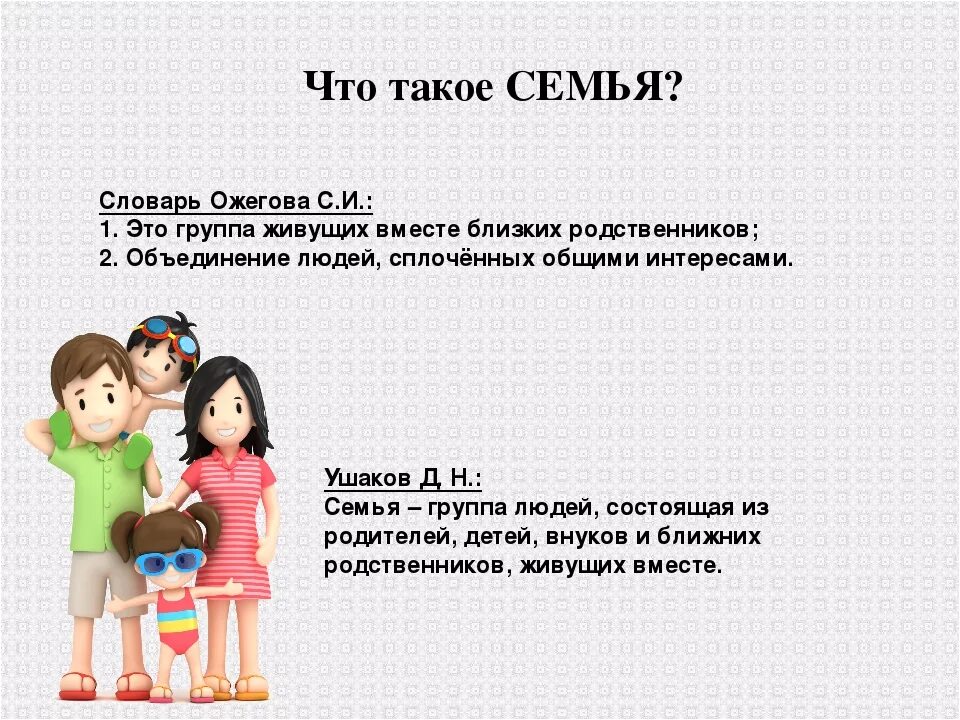 Что такое СЕМЬЯ?

Словарь Ожегова С.И.:
1. Это группа живущих вместе близких родственников;
2. Объединение людей, сплочённых общими интересами.

Ушаков Д. Н.:
Семья – группа людей, состоящая из родителей, детей, внуков и ближних родственников, живущих вместе.